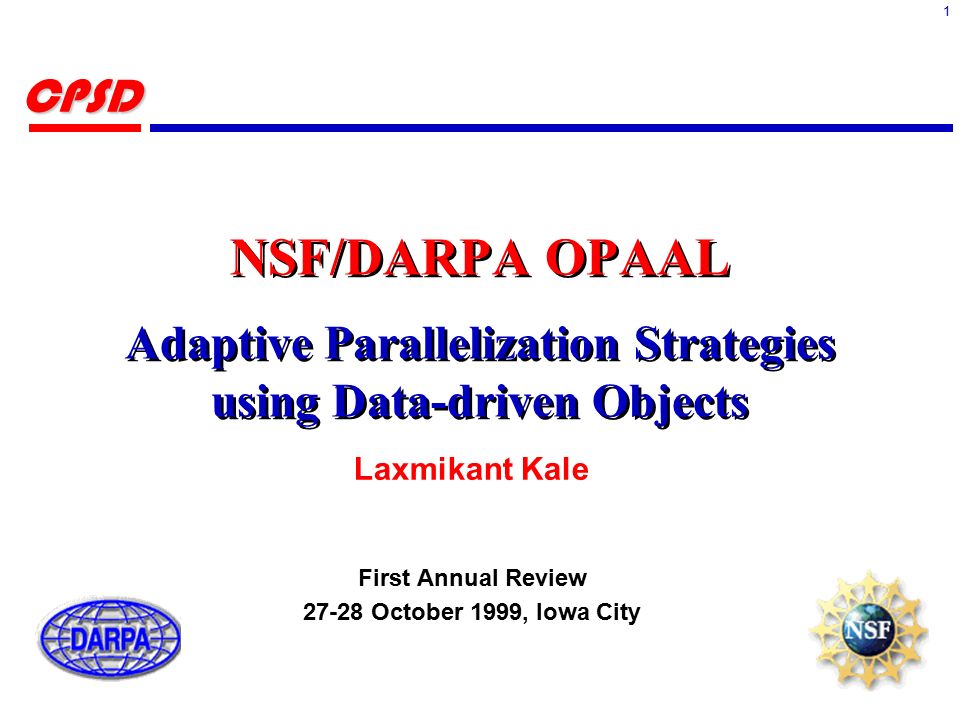 1

CPSD

NSF/DARPA OPAAL

Adaptive Parallelization Strategies using Data-driven Objects

Laxmikant Kale

First Annual Review
27-28 October 1999, Iowa City

DARPA

NSF